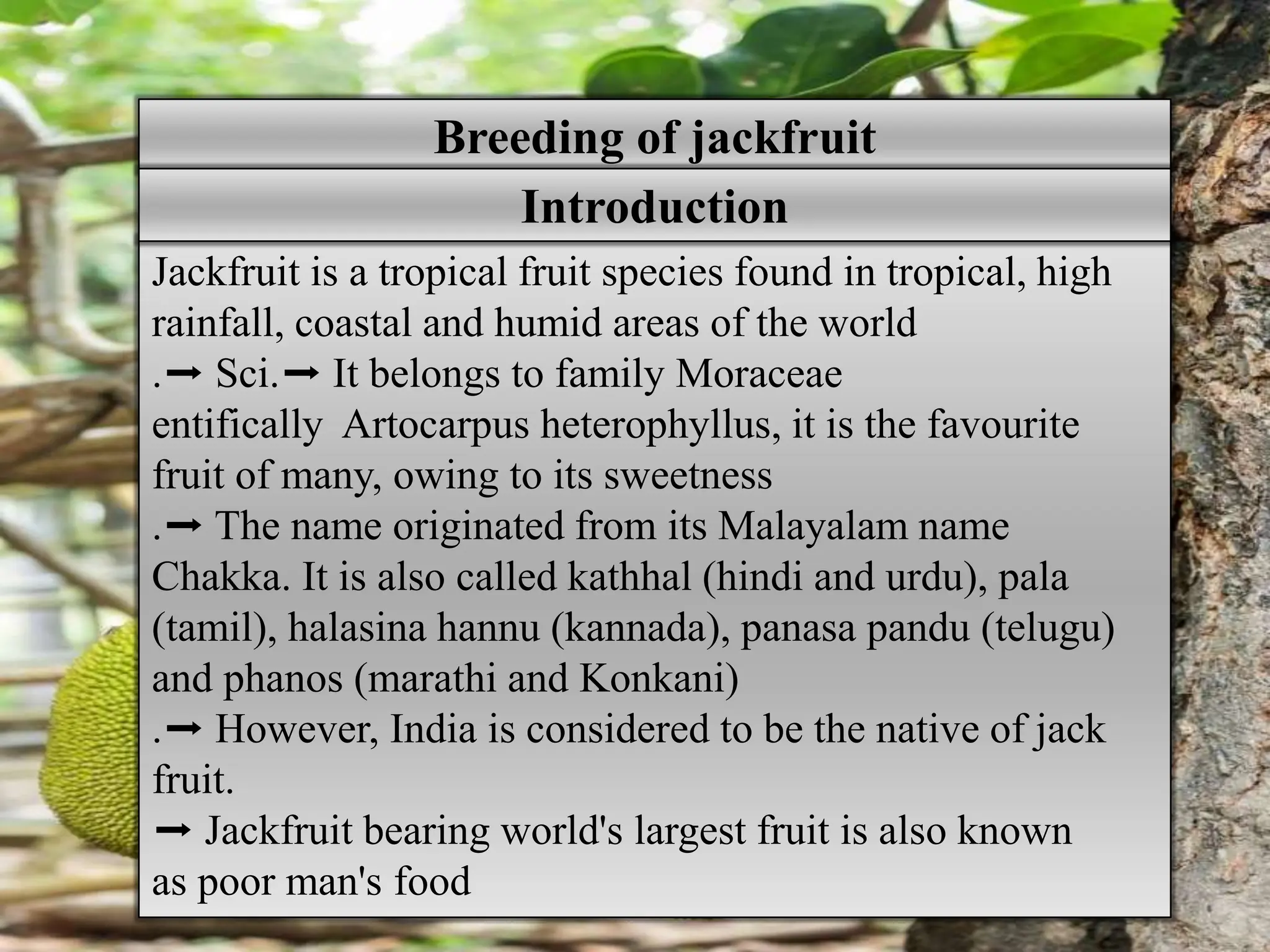 Breeding of jackfruit

Introduction

Jackfruit is a tropical fruit species found in tropical, high rainfall, coastal and humid areas of the world
.➞ Sci.➞ It belongs to family Moraceae
entifically Artocarpus heterophyllus, it is the favourite fruit of many, owing to its sweetness
.➞ The name originated from its Malayalam name Chakka. It is also called kathhal (hindi and urdu), pala (tamil), halasina hannu (kannada), panasa pandu (telugu) and phanos (marathi and Konkani)
.➞ However, India is considered to be the native of jack fruit.
➞ Jackfruit bearing world's largest fruit is also known as poor man's food